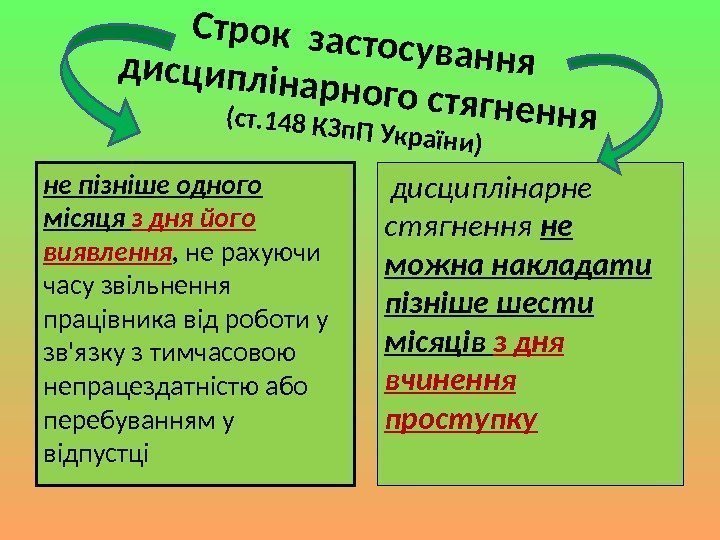 Строк застосування дисциплінарного стягнення (ст.148 КЗпП України)

не пізніше одного місяця з дня його виявлення, не рахуючи часу звільнення працівника від роботи у зв'язку з тимчасовою непрацездатністю або перебуванням у відпустці

дисциплінарне стягнення не можна накладати пізніше шести місяців з дня вчинення проступку